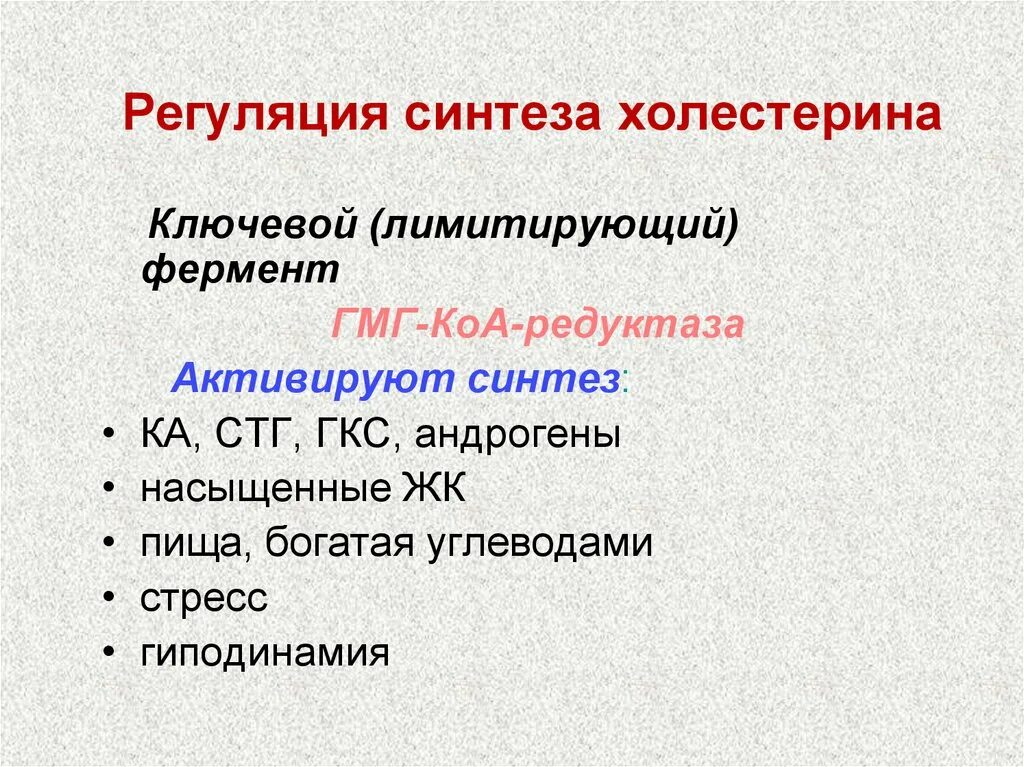 Регуляция синтеза холестерина

Ключевой (лимитирующий) фермент

ГМГ-КоА-редуктаза

Активируют синтез:

• КА, СТГ, ГКС, андрогены
• насыщенные ЖК
• пища, богатая углеводами
• стресс
• гиподинамия